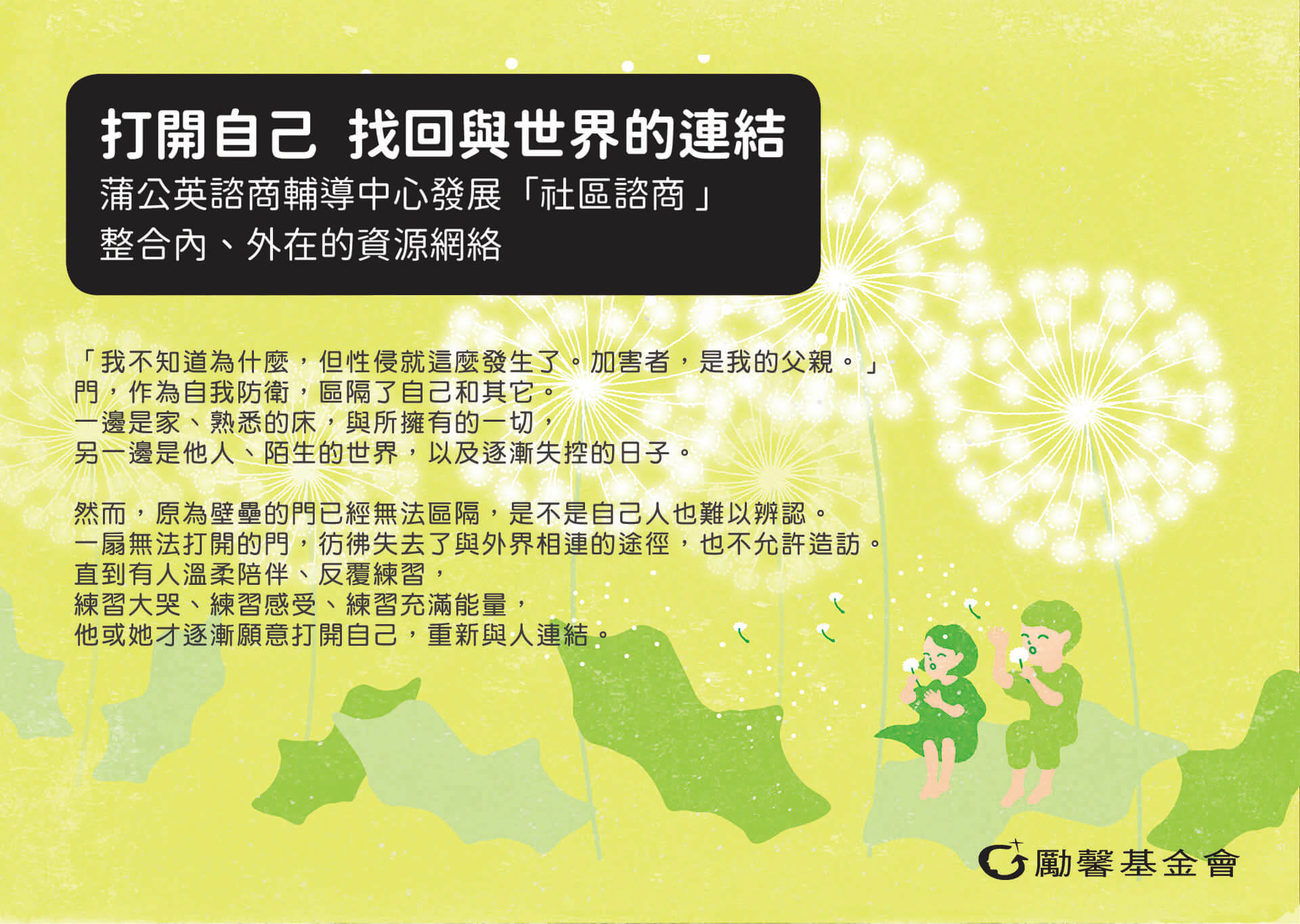 打開自己 找回與世界的連結
蒲公英諮商輔導中心發展「社區諮商」
整合內、外在的資源網絡

「我不知道為什麼，但性侵就這麼發生了。加害者，是我的父親。」
門，作為自我防衛，區隔了自己和其它。
一邊是家、熟悉的床，與所擁有的一切，
另一邊是他人、陌生的世界，以及逐漸失控的日子。

然而，原為壁壘的門已經無法區隔，是不是自己人也難以辨認。
一扇無法打開的門，彷彿失去了與外界相連的途徑，也不允許造訪。
直到有人溫柔陪伴、反覆練習，
練習大哭、練習感受、練習充滿能量，
他或她才逐漸願意打開自己，重新與人連結。

勵馨基金會